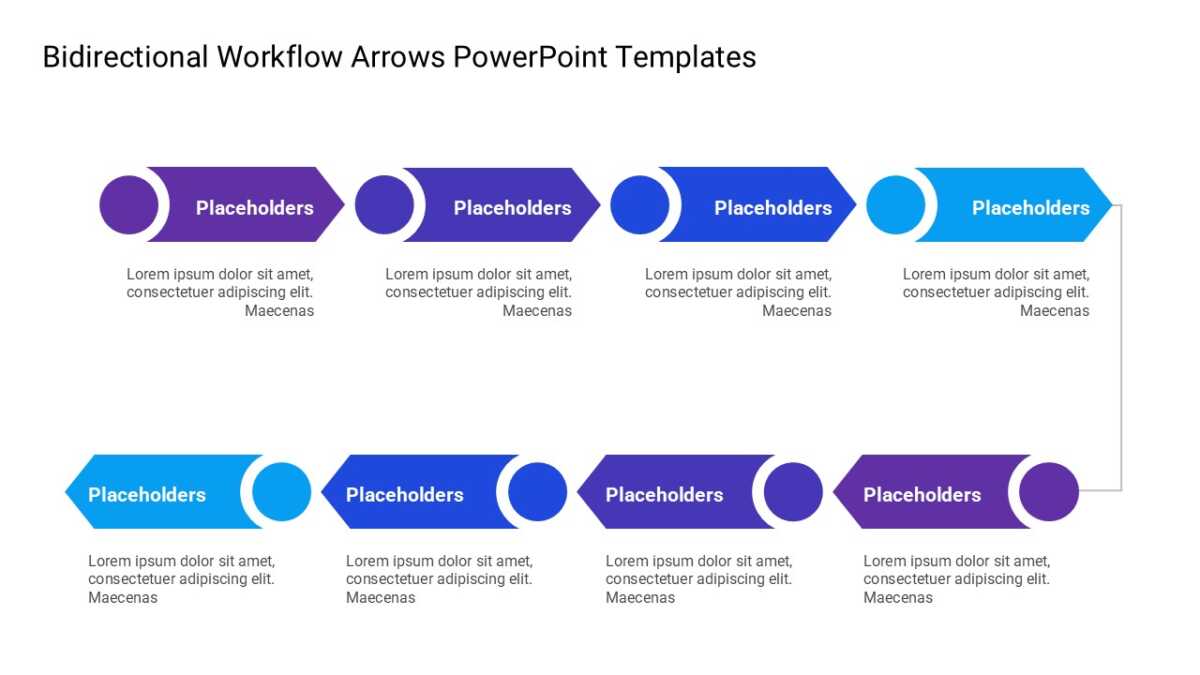 Bidirectional Workflow Arrows PowerPoint Templates

Placeholders

Lorem ipsum dolor sit amet, consectetuer adipiscing elit. Maecenas

Placeholders

Lorem ipsum dolor sit amet, consectetuer adipiscing elit. Maecenas

Placeholders

Lorem ipsum dolor sit amet, consectetuer adipiscing elit. Maecenas

Placeholders

Lorem ipsum dolor sit amet, consectetuer adipiscing elit. Maecenas

Placeholders

Lorem ipsum dolor sit amet, consectetuer adipiscing elit. Maecenas

Placeholders

Lorem ipsum dolor sit amet, consectetuer adipiscing elit. Maecenas

Placeholders

Lorem ipsum dolor sit amet, consectetuer adipiscing elit. Maecenas

Placeholders

Lorem ipsum dolor sit amet, consectetuer adipiscing elit. Maecenas